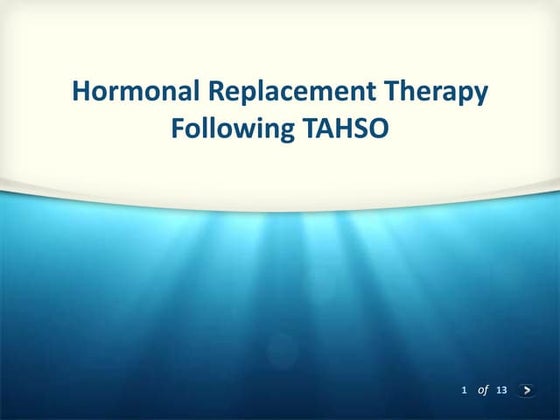 Hormonal Replacement Therapy Following TAHSO

1 of 13